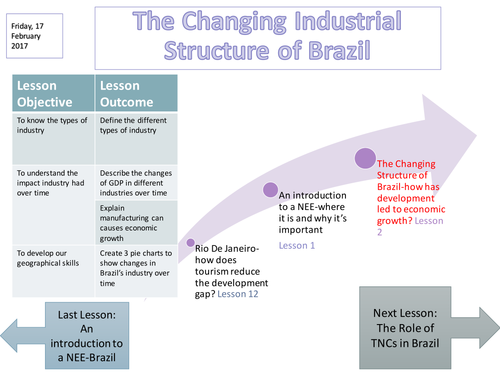 Friday, 17 February 2017

The Changing Industrial Structure of Brazil

| Lesson Objective | Lesson Outcome |
|---|---|
| To know the types of industry | Define the different types of industry |
| To understand the impact industry had over time | Describe the changes of GDP in different industries over time |
| | Explain manufacturing can causes economic growth |
| To develop our geographical skills | Create 3 pie charts to show changes in Brazil's industry over time |

Rio De Janeiro-how does tourism reduce the development gap? Lesson 12

An introduction to a NEE-where it is and why it's important

Lesson 1

The Changing Structure of Brazil-how has development led to economic growth? Lesson 2

Last Lesson: An introduction to a NEE-Brazil

Next Lesson: The Role of TNCs in Brazil